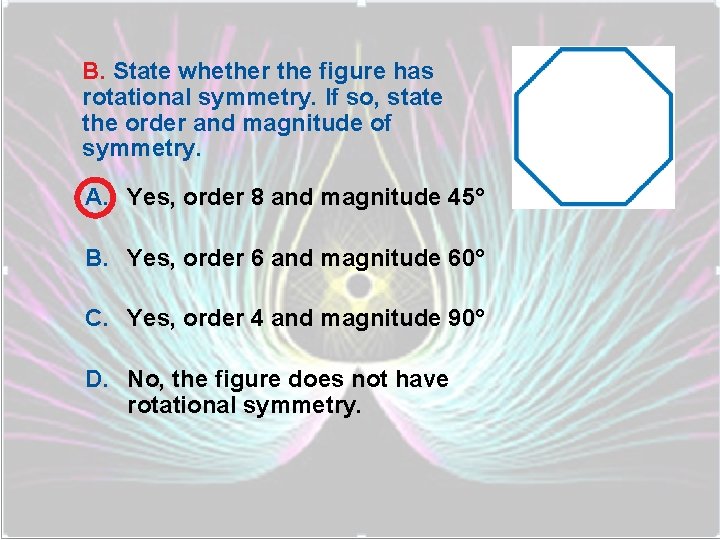 B. State whether the figure has rotational symmetry. If so, state the order and magnitude of symmetry.

A. Yes, order 8 and magnitude 45°

B. Yes, order 6 and magnitude 60°

C. Yes, order 4 and magnitude 90°

D. No, the figure does not have rotational symmetry.